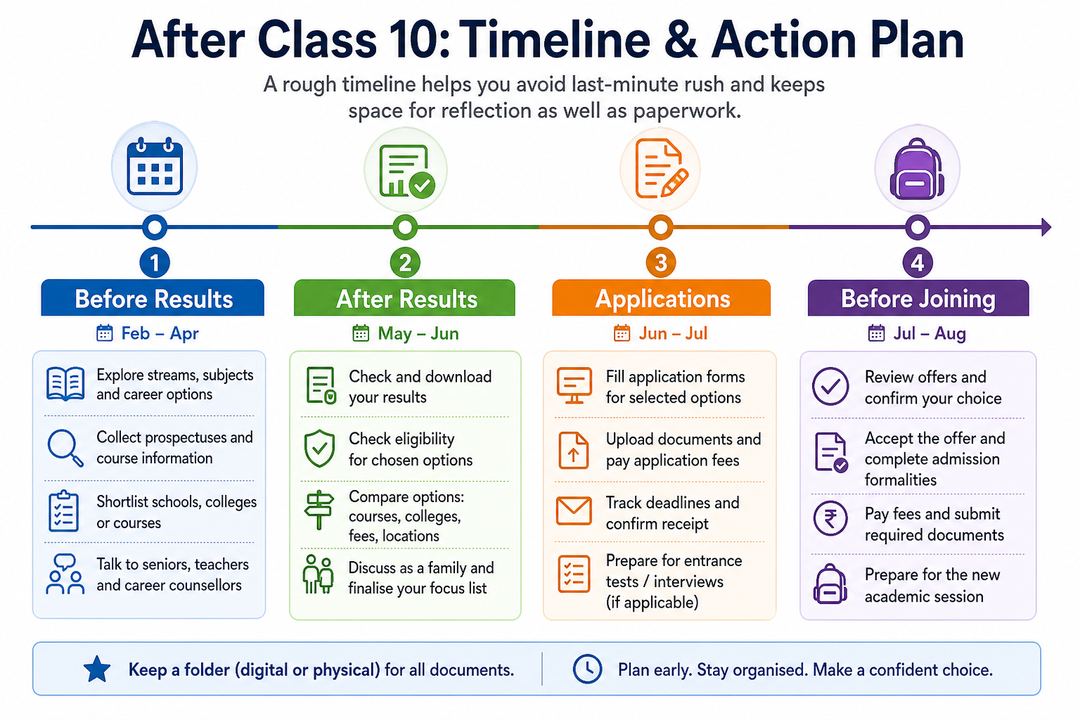 After Class 10: Timeline & Action Plan

A rough timeline helps you avoid last-minute rush and keeps space for reflection as well as paperwork.

1
Before Results
Feb – Apr

Explore streams, subjects and career options

Collect prospectuses and course information

Shortlist schools, colleges or courses

Talk to seniors, teachers and career counsellors

2
After Results
May – Jun

Check and download your results

Check eligibility for chosen options

Compare options: courses, colleges, fees, locations

Discuss as a family and finalise your focus list

3
Applications
Jun – Jul

Fill application forms for selected options

Upload documents and pay application fees

Track deadlines and confirm receipt

Prepare for entrance tests / interviews (if applicable)

4
Before Joining
Jul – Aug

Review offers and confirm your choice

Accept the offer and complete admission formalities

Pay fees and submit required documents

Prepare for the new academic session

Keep a folder (digital or physical) for all documents.

Plan early. Stay organised. Make a confident choice.